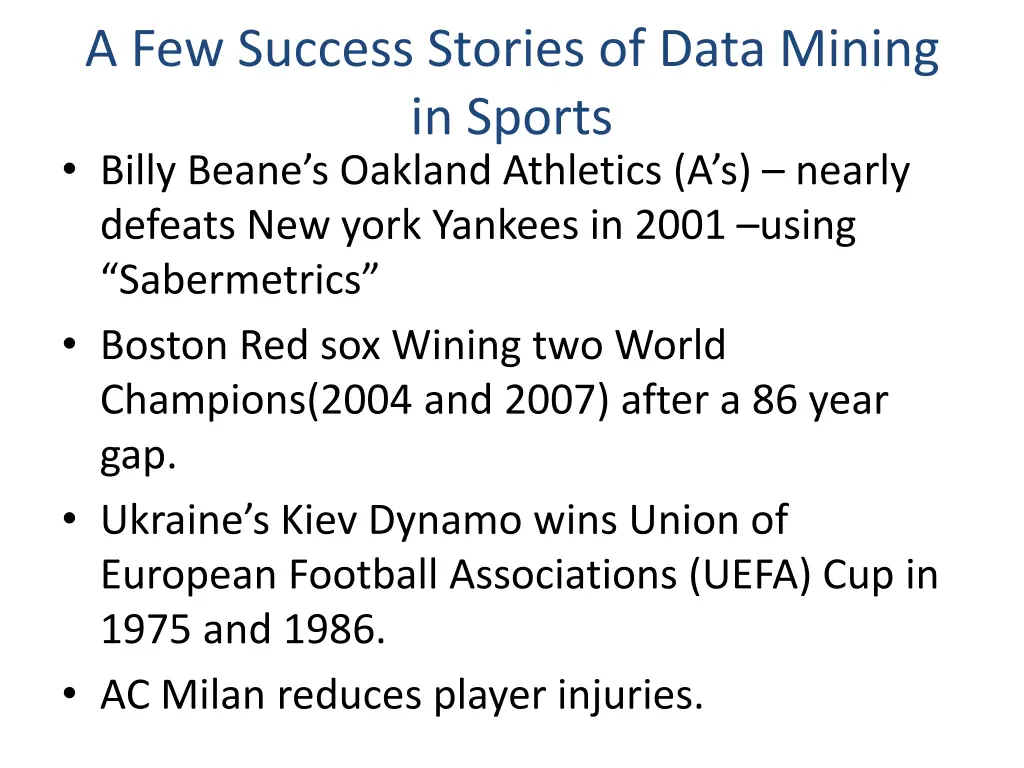 A Few Success Stories of Data Mining in Sports

• Billy Beane’s Oakland Athletics (A’s) – nearly defeats New york Yankees in 2001 –using “Sabermetrics”

• Boston Red sox Wining two World Champions(2004 and 2007) after a 86 year gap.

• Ukraine’s Kiev Dynamo wins Union of European Football Associations (UEFA) Cup in 1975 and 1986.

• AC Milan reduces player injuries.